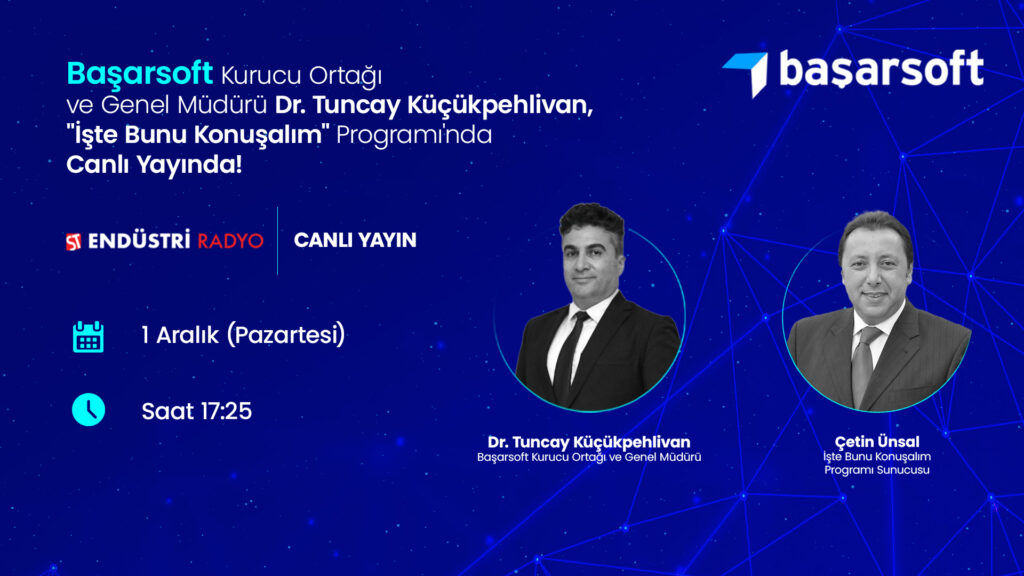 Başarsoft Kurucu Ortağı ve Genel Müdürü Dr. Tuncay Küçükpehlivan, "İşte Bunu Konuşalım" Programı'nda Canlı Yayında!

başarsoft

ST ENDÜSTRİ RADYO

CANLI YAYIN

1 Aralık (Pazartesi)

Saat 17:25

Dr. Tuncay Küçükpehlivan
Başarsoft Kurucu Ortağı ve Genel Müdürü

Çetin Ünsal
İşte Bunu Konuşalım Programı Sunucusu